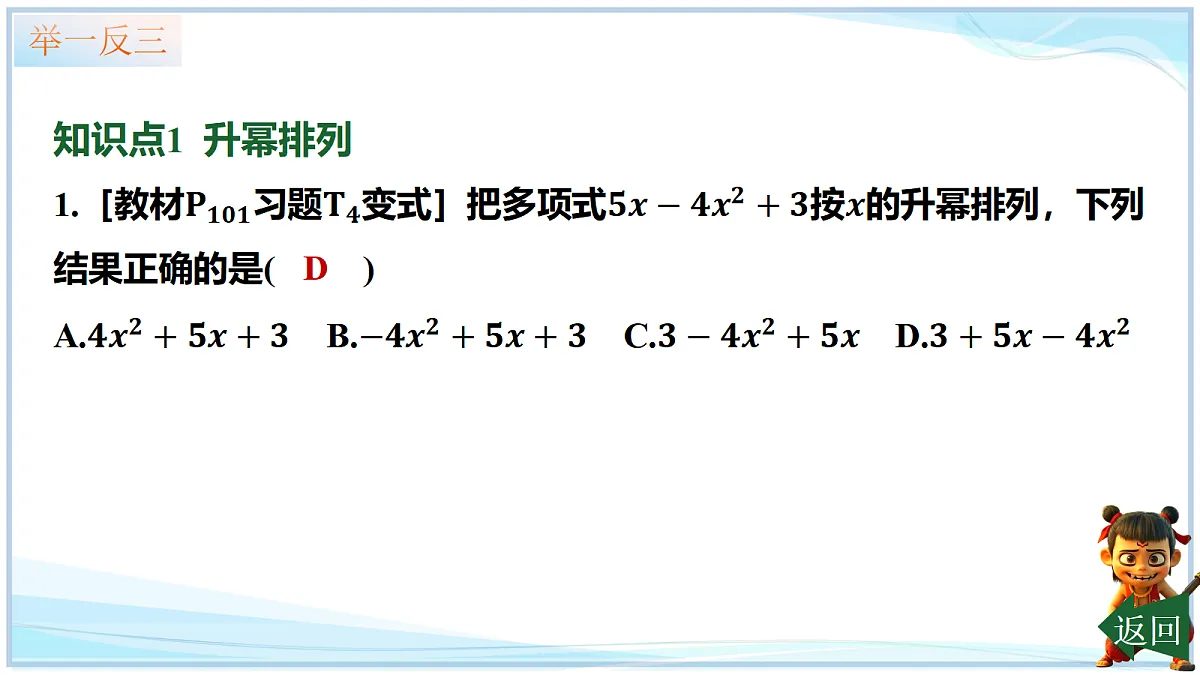 举一反三

知识点1 升幂排列

1. [教材$P_{101}$习题$T_4$变式] 把多项式$5x-4x^2+3$按$x$的升幂排列，下列结果正确的是( D )

A.$4x^2+5x+3$ B.$-4x^2+5x+3$ C.$3-4x^2+5x$ D.$3+5x-4x^2$

返回